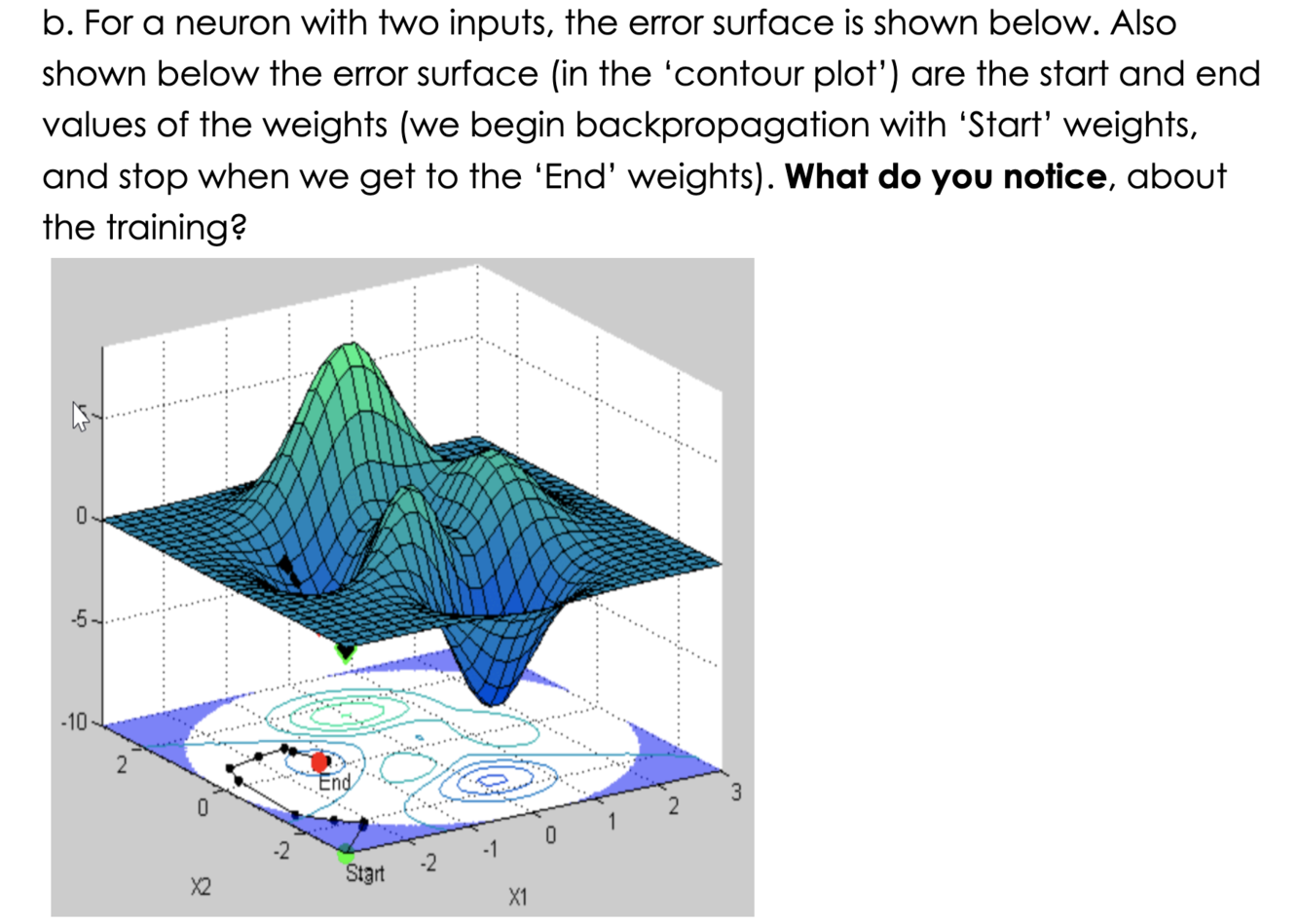 b. For a neuron with two inputs, the error surface is shown below. Also shown below the error surface (in the 'contour plot') are the start and end values of the weights (we begin backpropagation with 'Start' weights, and stop when we get to the 'End' weights). **What do you notice**, about the training?

5
0
-5
-10
2
0
-2
X2
End
Start
-2
-1
0
1
2
3
X1